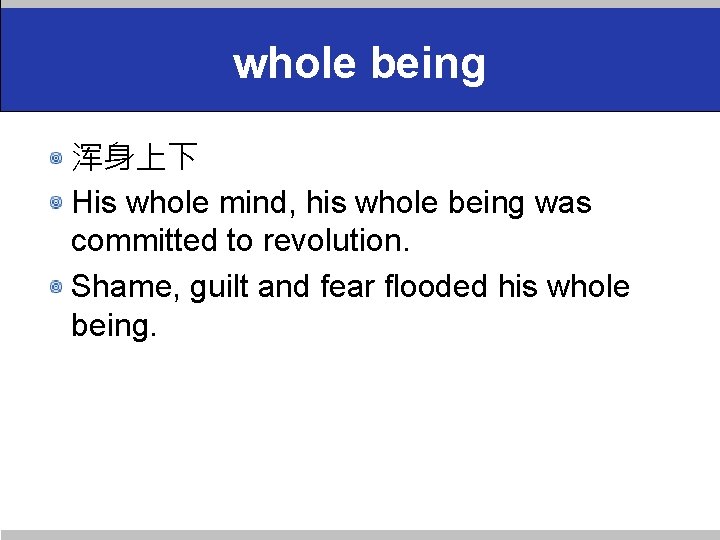 whole being

浑身上下

His whole mind, his whole being was committed to revolution.

Shame, guilt and fear flooded his whole being.